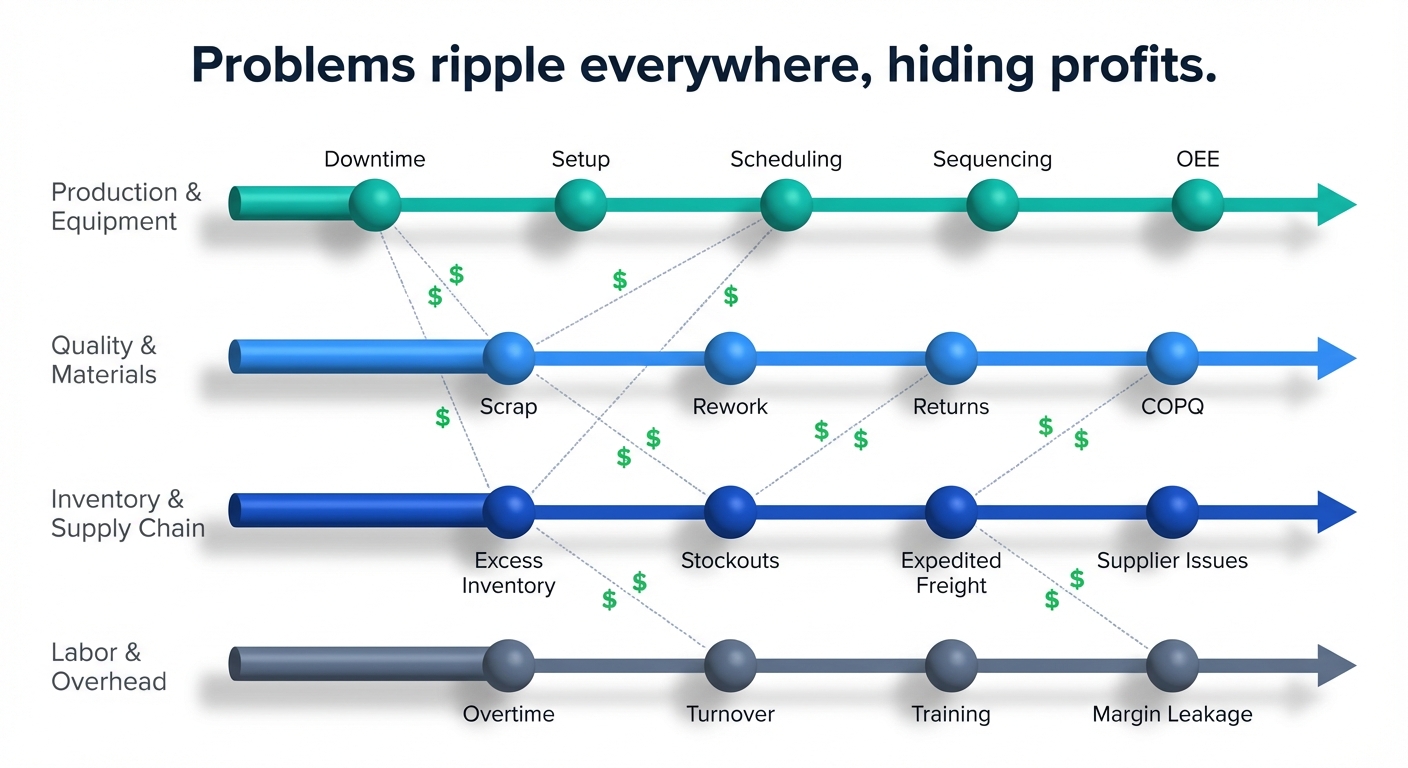 Problems ripple everywhere, hiding profits.

Production & Equipment

Downtime

Setup

Scheduling

Sequencing

OEE

$ $ $ $

Quality & Materials

Scrap

Rework

Returns

COPQ

$ $ $ $ $ $ $

Inventory & Supply Chain

Excess Inventory

Stockouts

Expedited Freight

Supplier Issues

$ $ $ $

Labor & Overhead

Overtime

Turnover

Training

Margin Leakage